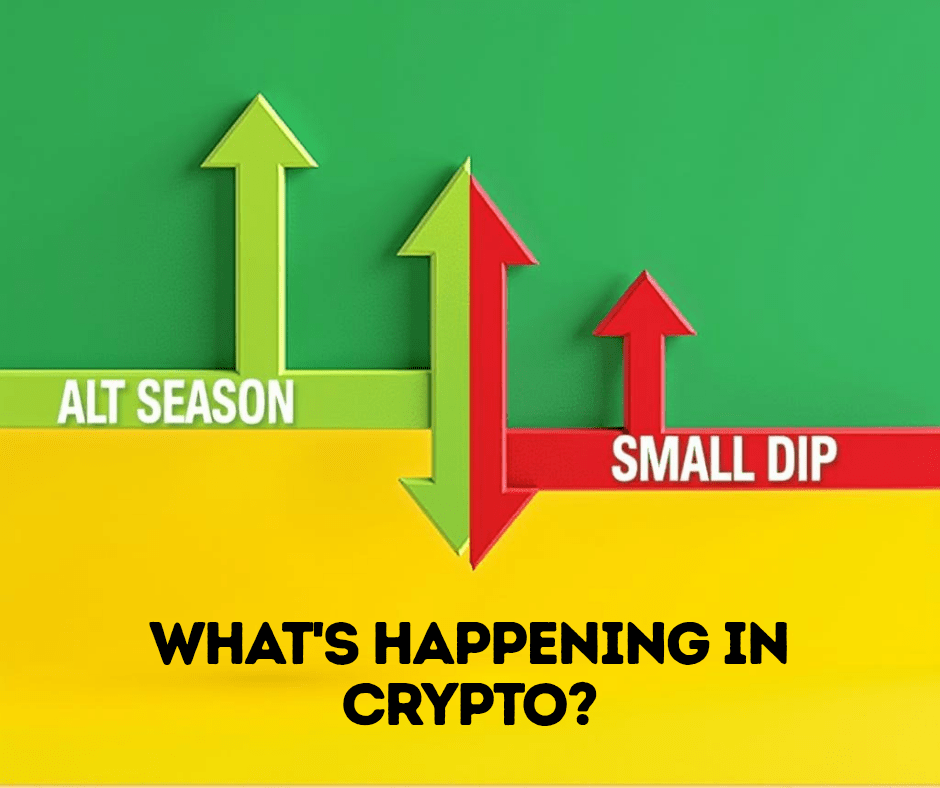 ALT SEASON

SMALL DIP

WHAT'S HAPPENING IN CRYPTO?